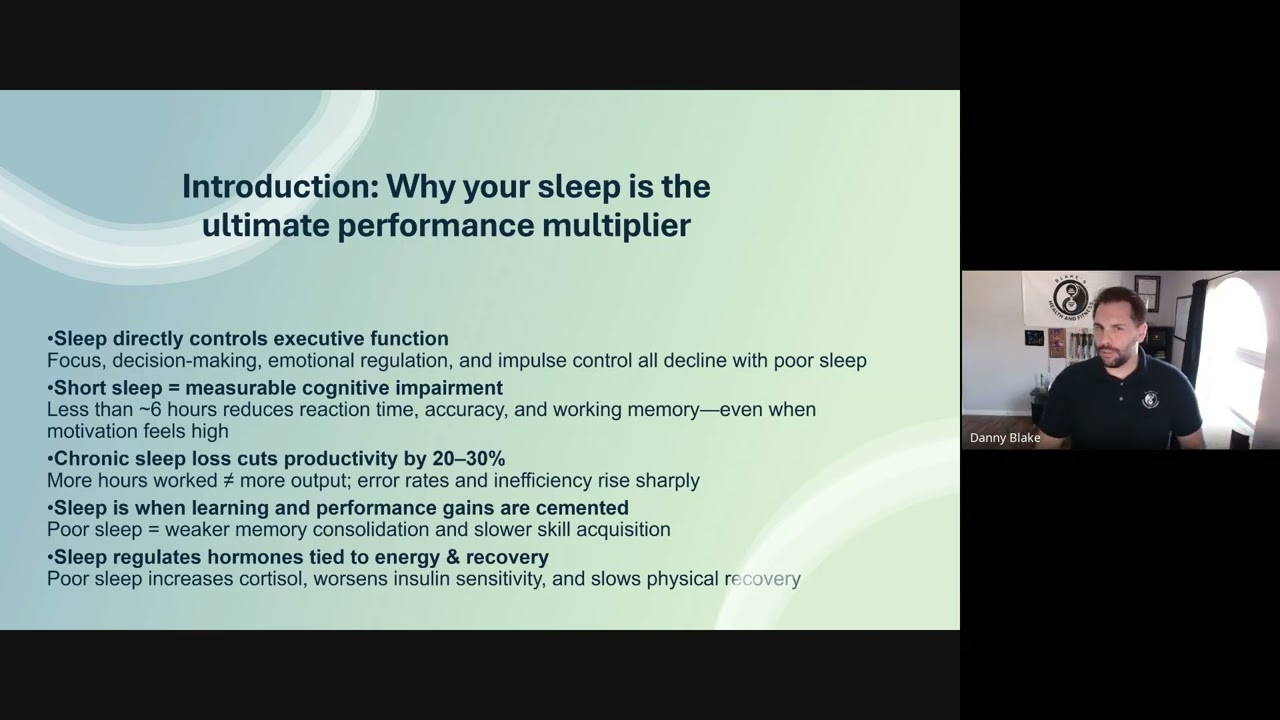 Introduction: Why your sleep is the ultimate performance multiplier

•Sleep directly controls executive function
Focus, decision-making, emotional regulation, and impulse control all decline with poor sleep

•Short sleep = measurable cognitive impairment
Less than ~6 hours reduces reaction time, accuracy, and working memory—even when motivation feels high

•Chronic sleep loss cuts productivity by 20–30%
More hours worked ≠ more output; error rates and inefficiency rise sharply

•Sleep is when learning and performance gains are cemented
Poor sleep = weaker memory consolidation and slower skill acquisition

•Sleep regulates hormones tied to energy & recovery
Poor sleep increases cortisol, worsens insulin sensitivity, and slows physical recovery

BLAKE'S HEALTH AND FITNESS

Danny Blake